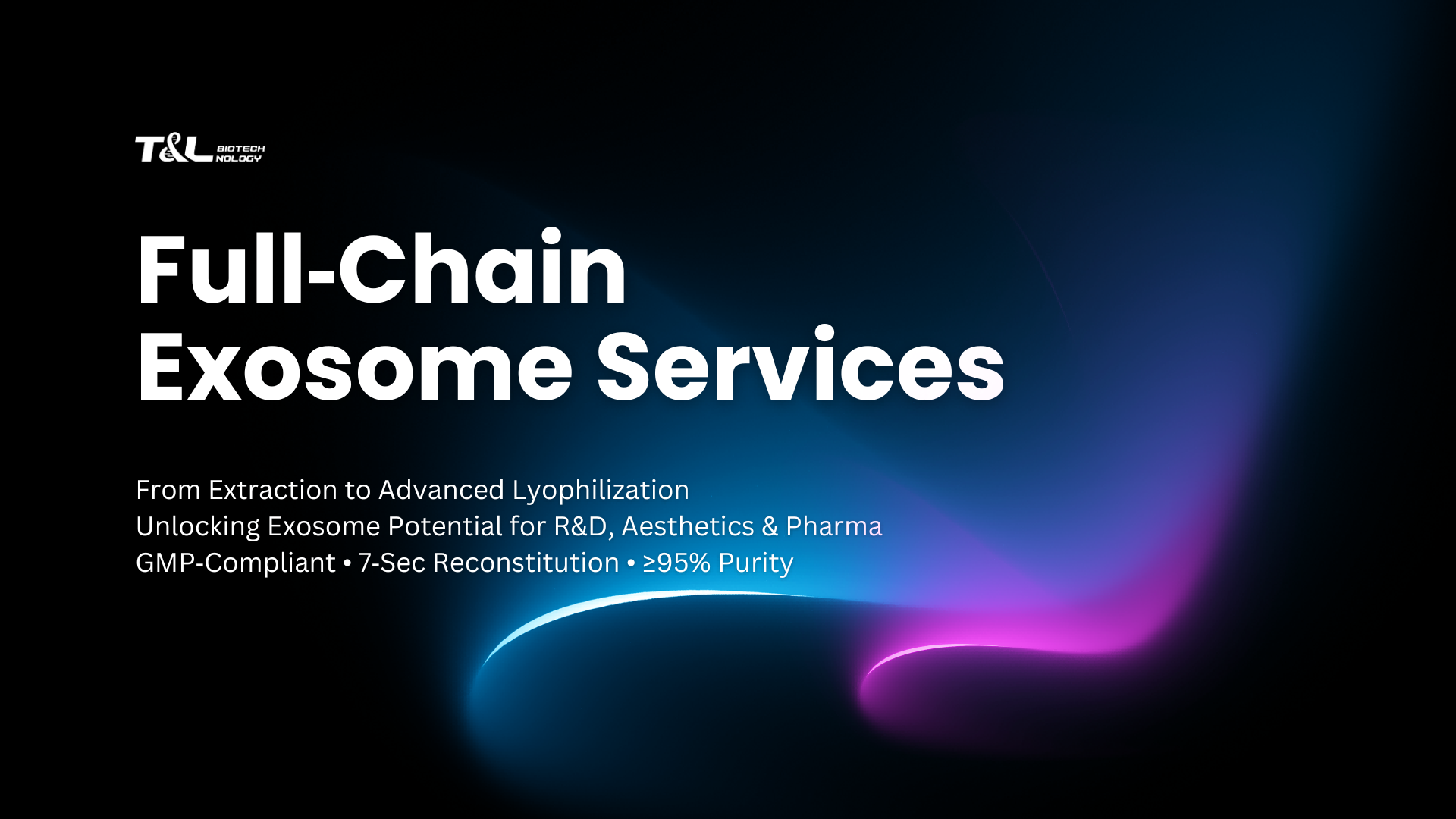 T&L BIOTECH NOLOGY

Full-Chain Exosome Services

From Extraction to Advanced Lyophilization
Unlocking Exosome Potential for R&D, Aesthetics & Pharma
GMP-Compliant • 7-Sec Reconstitution • ≥95% Purity